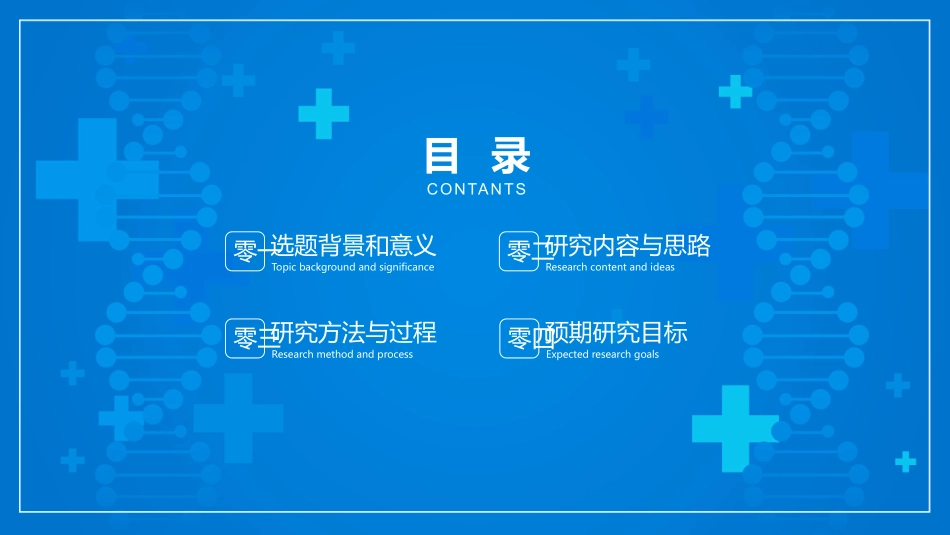 目 录
CONTANTS

零一 选题背景和意义
Topic background and significance

零二 研究内容与思路
Research content and ideas

零三 研究方法与过程
Research method and process

零四 预期研究目标
Expected research goals